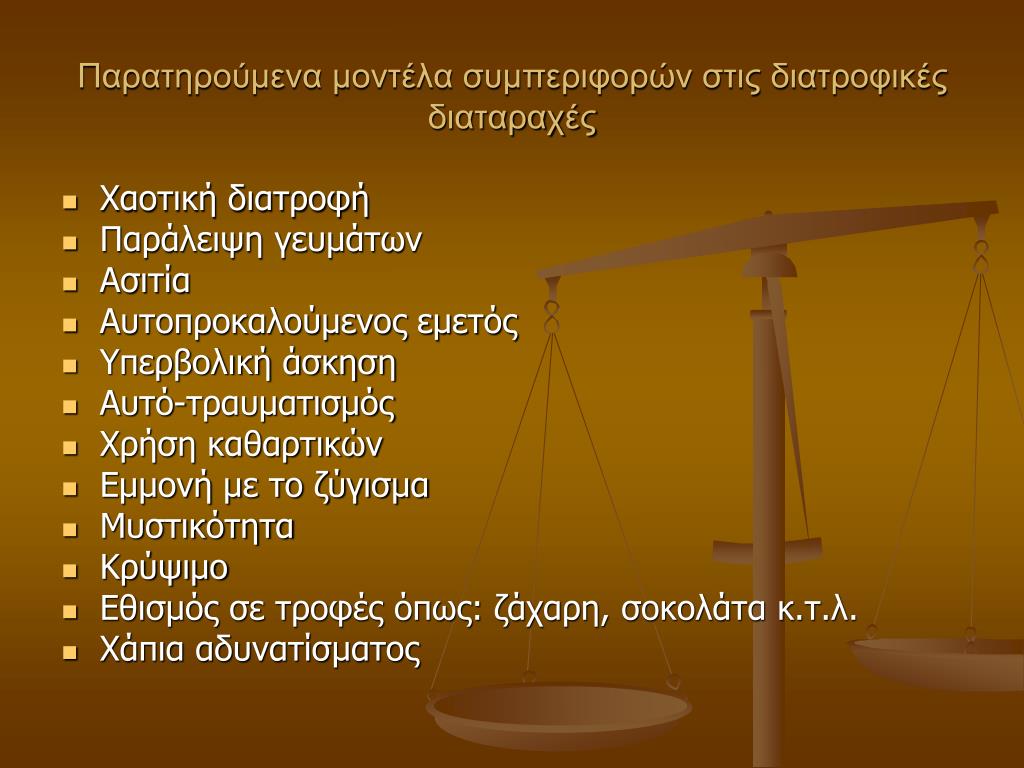 Παρατηρούμενα μοντέλα συμπεριφορών στις διατροφικές διαταραχές

- Χαοτική διατροφή
- Παράλειψη γευμάτων
- Ασιτία
- Αυτοπροκαλούμενος εμετός
- Υπερβολική άσκηση
- Αυτό-τραυματισμός
- Χρήση καθαρτικών
- Εμμονή με το ζύγισμα
- Μυστικότητα
- Κρύψιμο
- Εθισμός σε τροφές όπως: ζάχαρη, σοκολάτα κ.τ.λ.
- Χάπια αδυνατίσματος